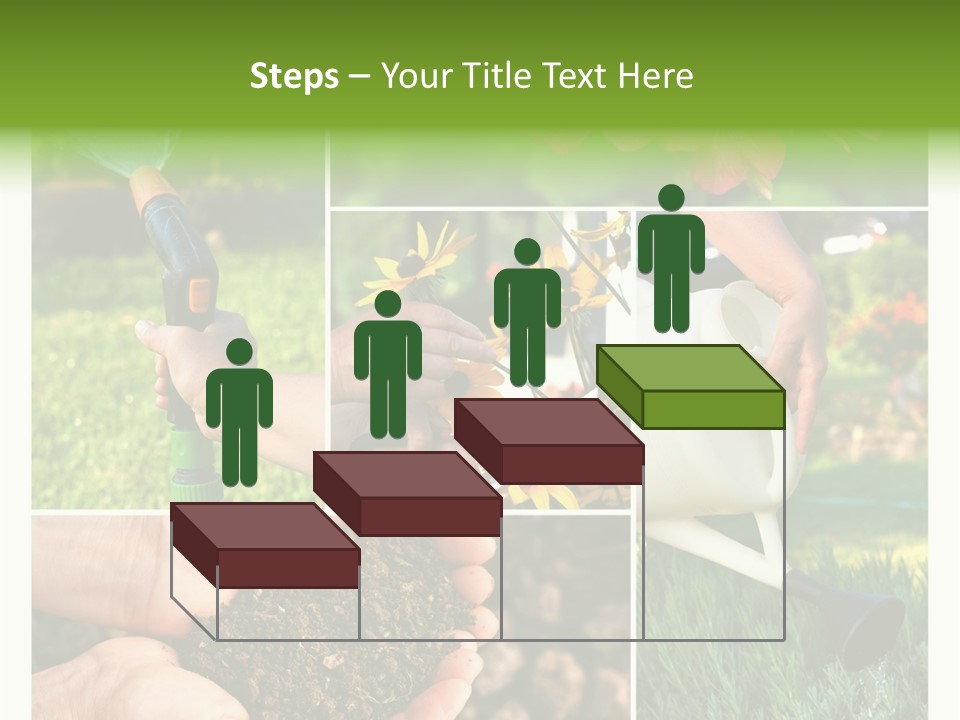 Steps – Your Title Text Here